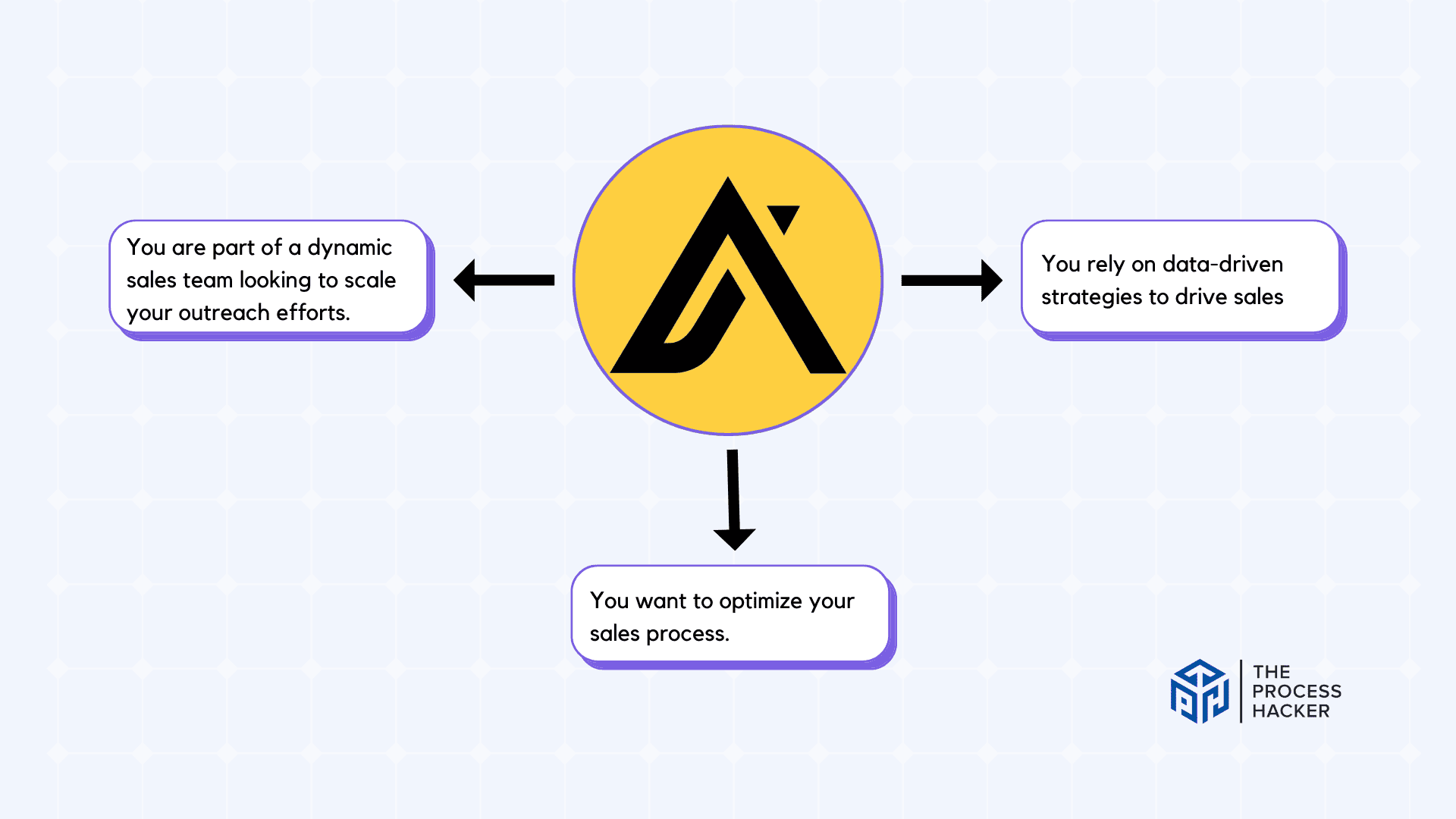 You are part of a dynamic sales team looking to scale your outreach efforts.

You rely on data-driven strategies to drive sales

You want to optimize your sales process.

THE PROCESS HACKER